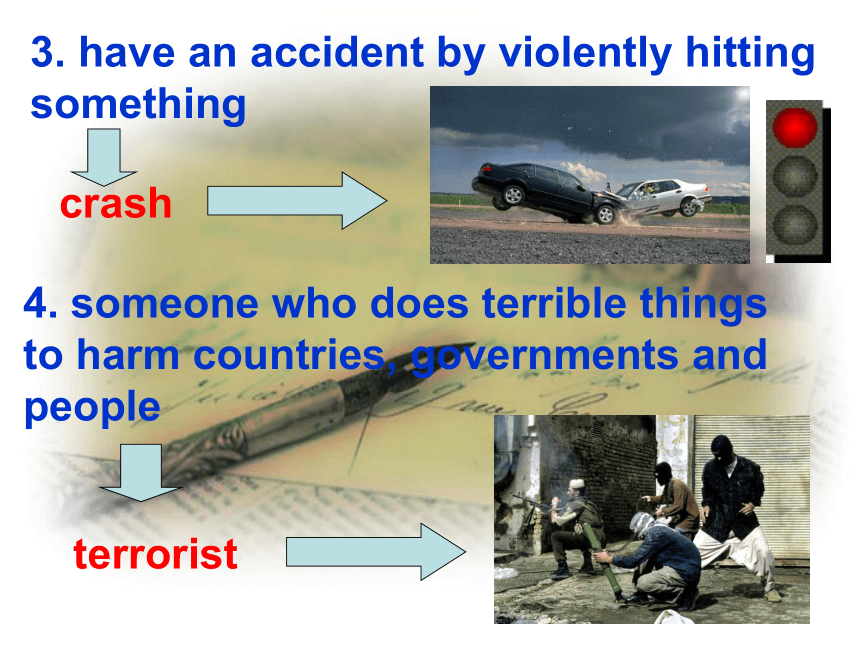 3. have an accident by violently hitting something

crash

4. someone who does terrible things to harm countries, governments and people

terrorist